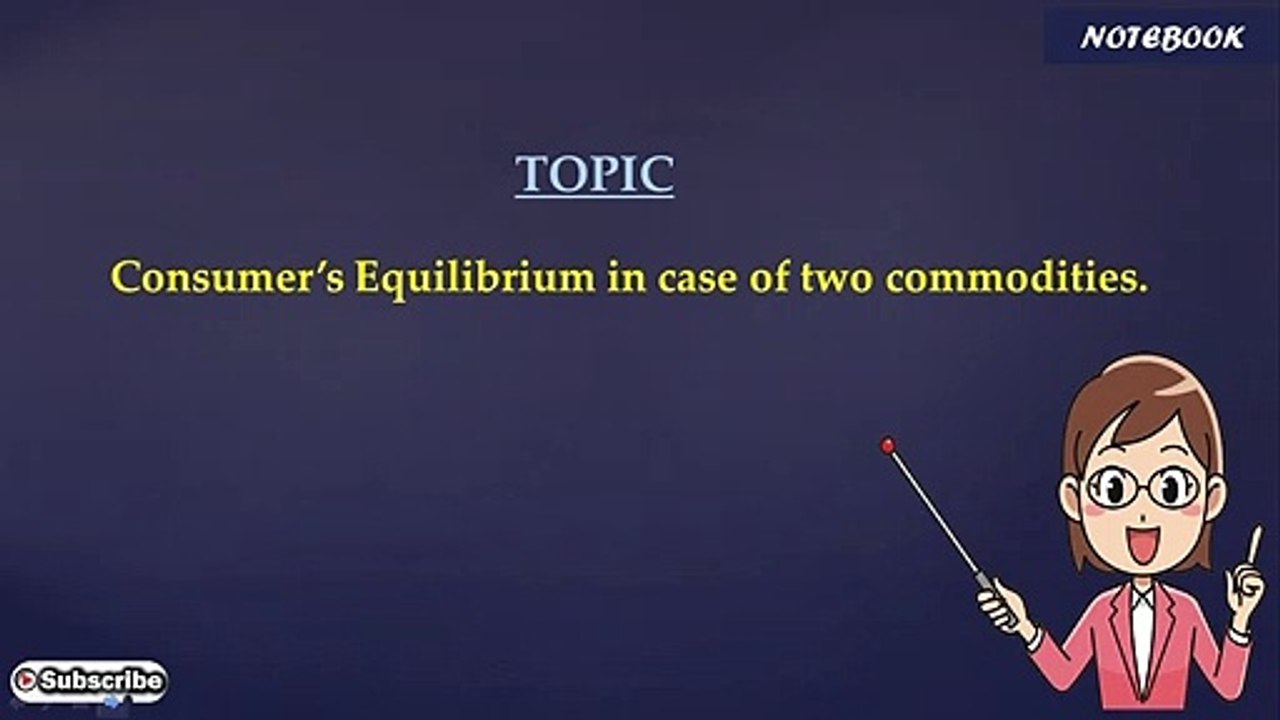 NOTEBOOK

TOPIC

Consumer's Equilibrium in case of two commodities.

Subscribe